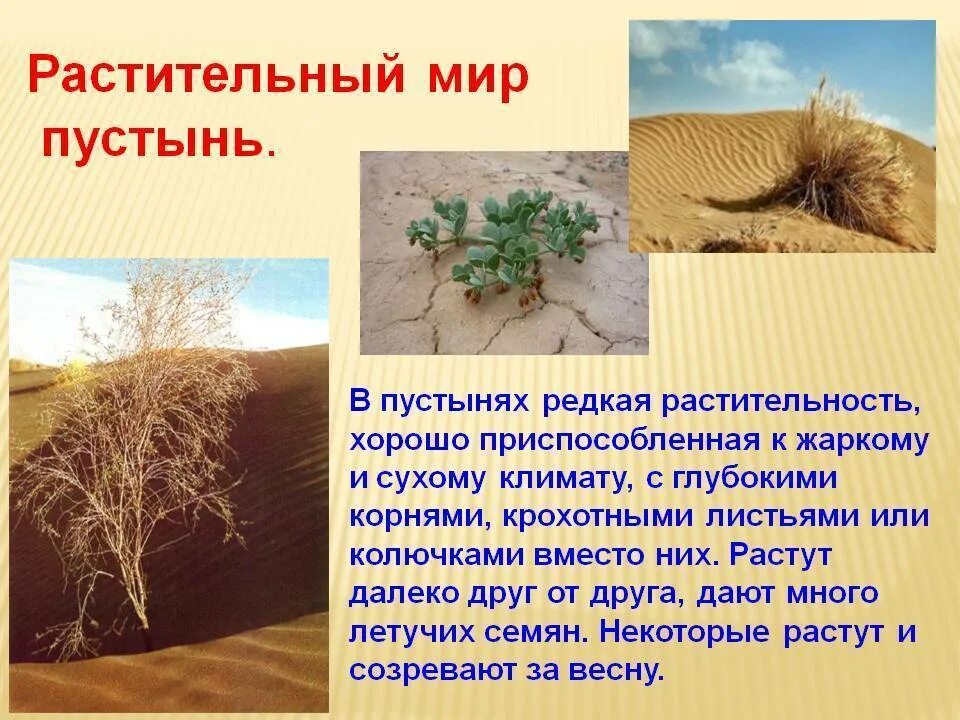 Растительный мир пустынь.

В пустынях редкая растительность, хорошо приспособленная к жаркому и сухому климату, с глубокими корнями, крохотными листьями или колючками вместо них. Растут далеко друг от друга, дают много летучих семян. Некоторые растут и созревают за весну.